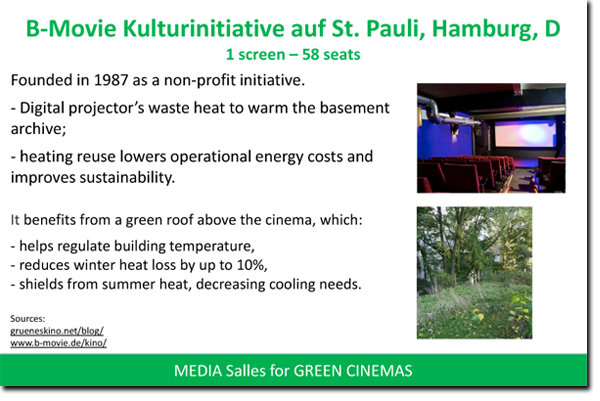 B-Movie Kulturinitiative auf St. Pauli, Hamburg, D
1 screen – 58 seats

Founded in 1987 as a non-profit initiative.

- Digital projector's waste heat to warm the basement archive;

- heating reuse lowers operational energy costs and improves sustainability.

It benefits from a green roof above the cinema, which:

- helps regulate building temperature,
- reduces winter heat loss by up to 10%,
- shields from summer heat, decreasing cooling needs.

Sources:
grueneskino.net/blog/
www.b-movie.de/kino/

MEDIA Salles for GREEN CINEMAS